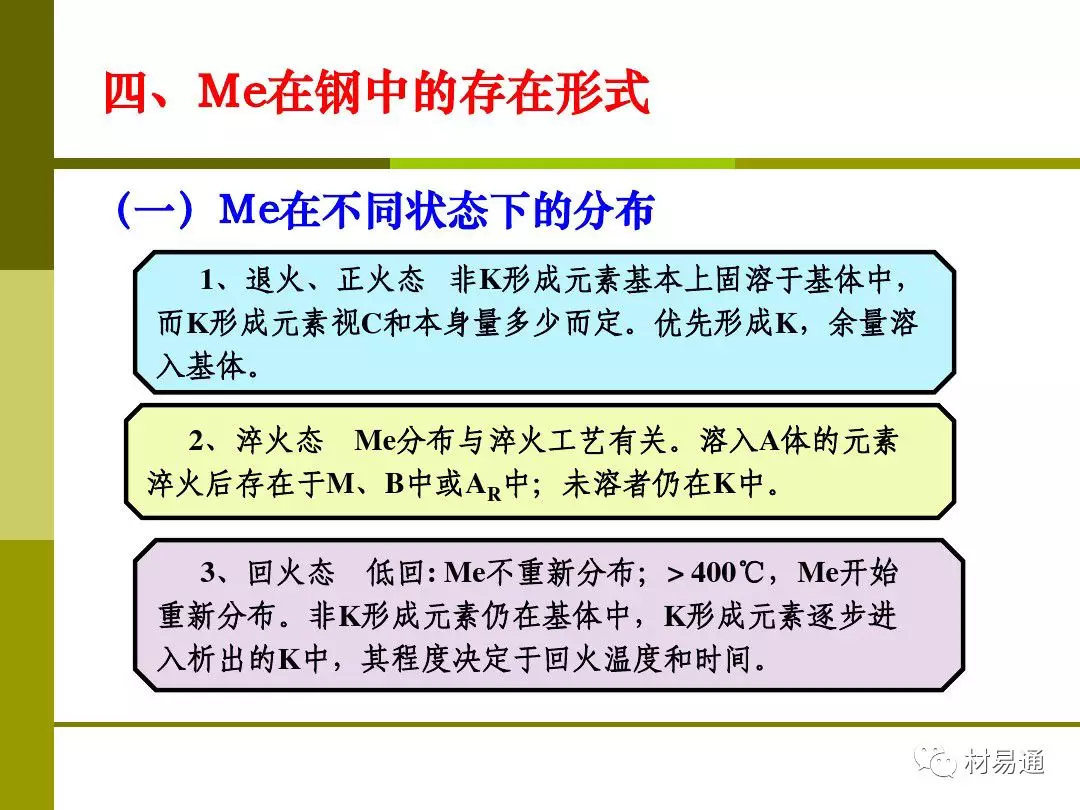 四、Me在钢中的存在形式

（一）Me在不同状态下的分布

1、退火、正火态　非K形成元素基本上固溶于基体中，而K形成元素视C和本身量多少而定。优先形成K，余量溶入基体。

2、淬火态　Me分布与淬火工艺有关。溶入A体的元素淬火后存在于M、B中或$A_R$中；未溶者仍在K中。

3、回火态　低回: Me不重新分布；＞400℃，Me开始重新分布。非K形成元素仍在基体中，K形成元素逐步进入析出的K中，其程度决定于回火温度和时间。

材易通